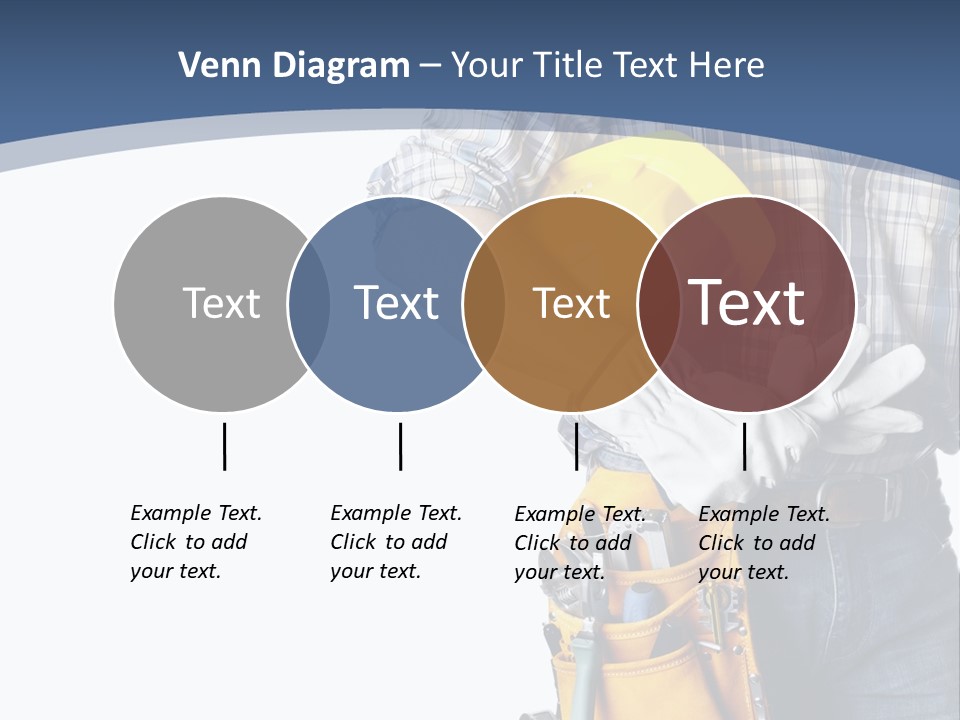 Venn Diagram – Your Title Text Here

Text

Text

Text

Text

Example Text. Click to add your text.

Example Text. Click to add your text.

Example Text. Click to add your text.

Example Text. Click to add your text.